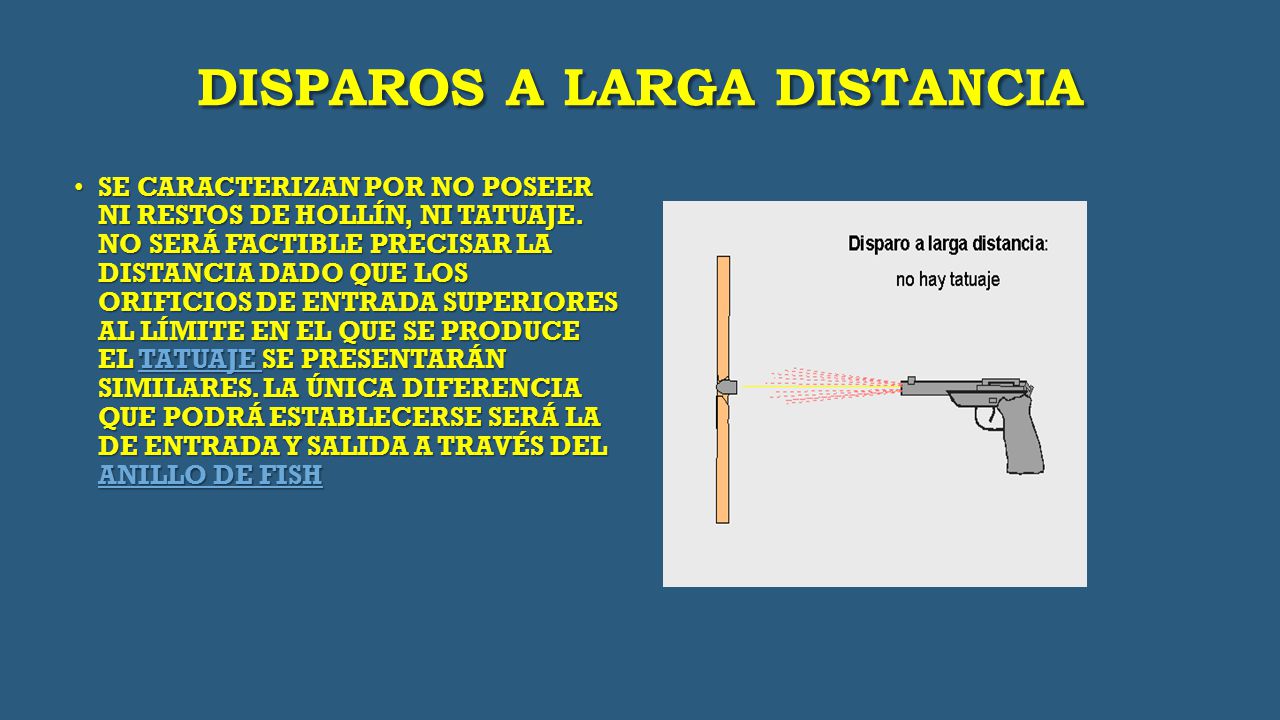 DISPAROS A LARGA DISTANCIA

• SE CARACTERIZAN POR NO POSEER NI RESTOS DE HOLLÍN, NI TATUAJE. NO SERÁ FACTIBLE PRECISAR LA DISTANCIA DADO QUE LOS ORIFICIOS DE ENTRADA SUPERIORES AL LÍMITE EN EL QUE SE PRODUCE EL TATUAJE SE PRESENTARÁN SIMILARES. LA ÚNICA DIFERENCIA QUE PODRÁ ESTABLECERSE SERÁ LA DE ENTRADA Y SALIDA A TRAVÉS DEL ANILLO DE FISH

Disparo a larga distancia:
no hay tatuaje